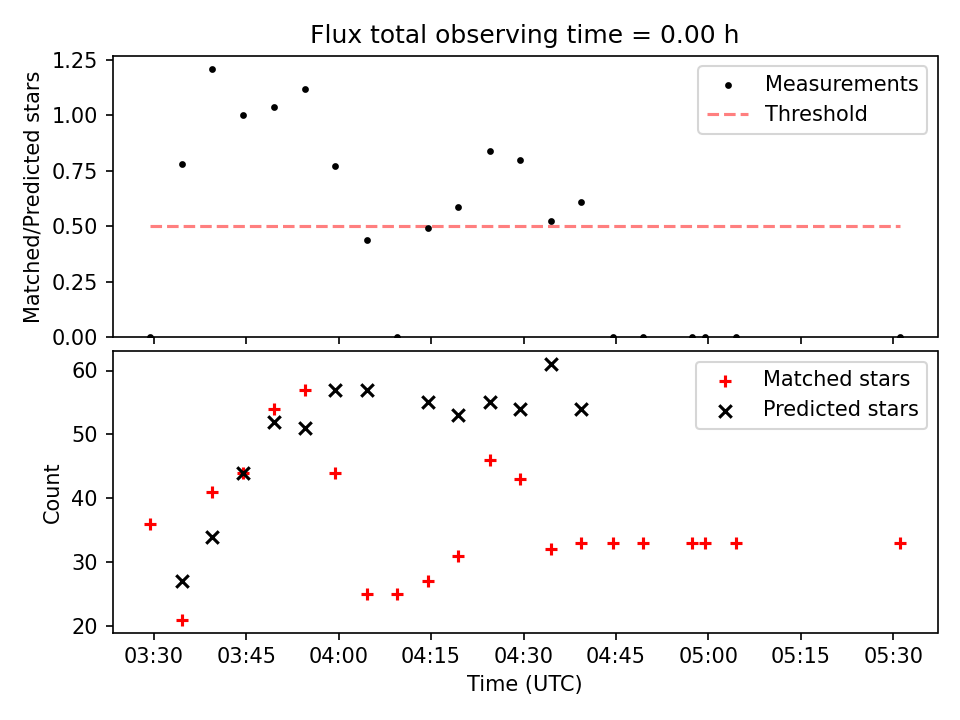 Flux total observing time = 0.00 h

Matched/Predicted stars

1.25
1.00
0.75
0.50
0.25
0.00

Measurements
Threshold

Count

60
50
40
30
20

Matched stars
Predicted stars

03:30
03:45
04:00
04:15
04:30
04:45
05:00
05:15
05:30

Time (UTC)